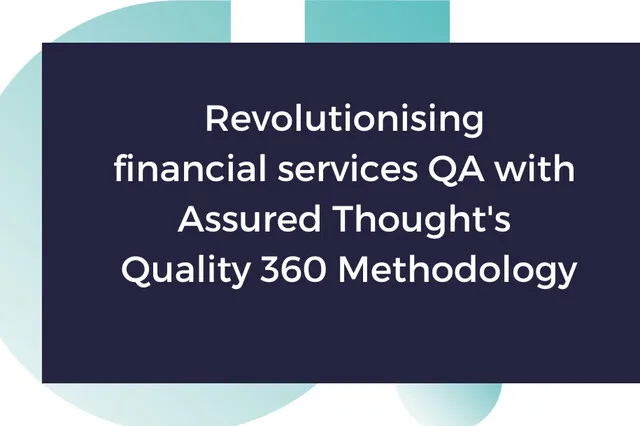 Revolutionising financial services QA with Assured Thought's Quality 360 Methodology